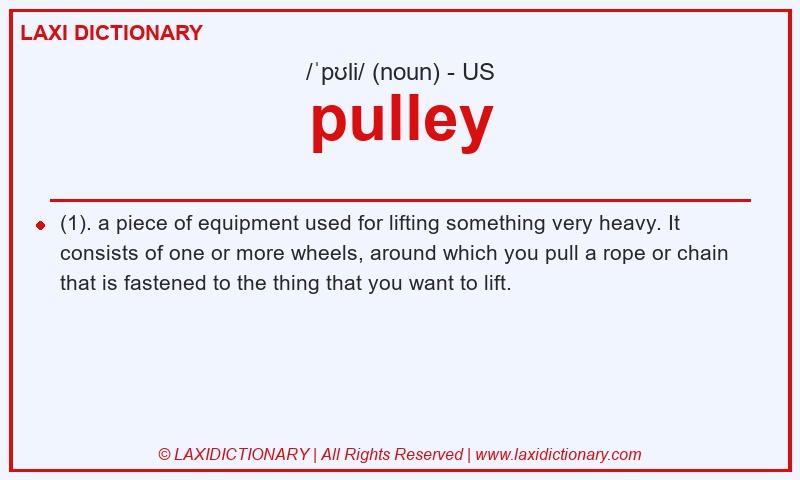 LAXI DICTIONARY

/ˈpʊli/ (noun) - US

pulley

(1). a piece of equipment used for lifting something very heavy. It consists of one or more wheels, around which you pull a rope or chain that is fastened to the thing that you want to lift.

© LAXIDICTIONARY | All Rights Reserved | www.laxidictionary.com